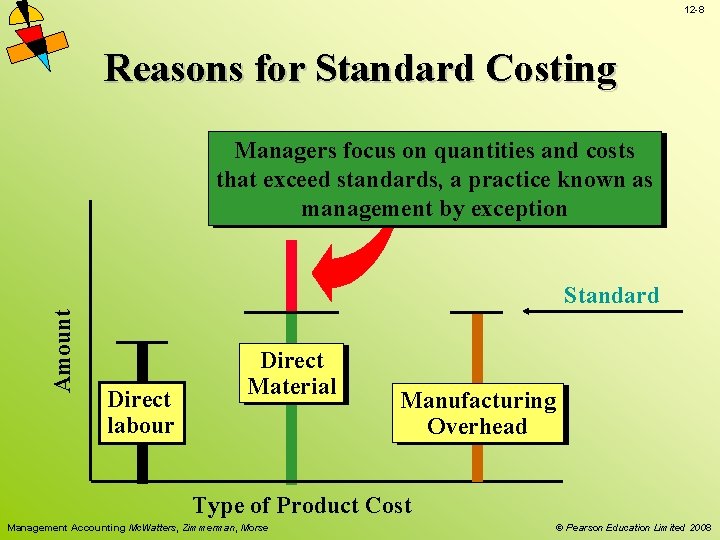 12-8

Reasons for Standard Costing

Managers focus on quantities and costs that exceed standards, a practice known as management by exception

Standard

Amount

Direct labour

Direct Material

Manufacturing Overhead

Type of Product Cost

Management Accounting McWatters, Zimmerman, Morse

© Pearson Education Limited 2008